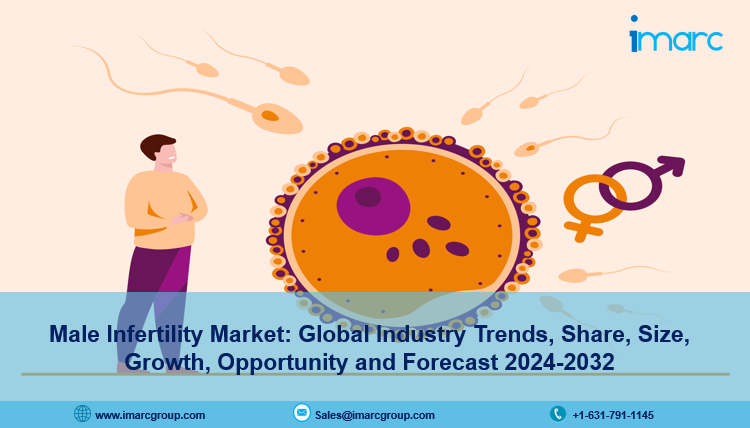 imarc

Male Infertility Market: Global Industry Trends, Share, Size, Growth, Opportunity and Forecast 2024-2032

www.imarcgroup.com Sales@imarcgroup.com +1-631-791-1145